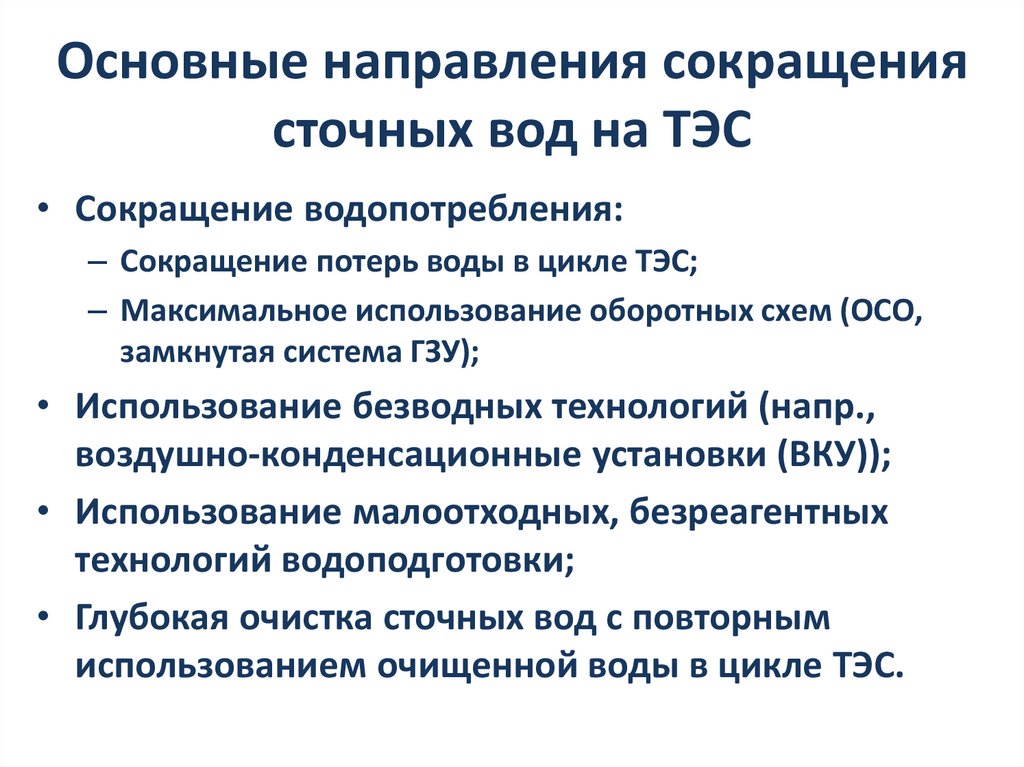 Основные направления сокращения сточных вод на ТЭС

• Сокращение водопотребления:
– Сокращение потерь воды в цикле ТЭС;
– Максимальное использование оборотных схем (ОСО, замкнутая система ГЗУ);
• Использование безводных технологий (напр., воздушно-конденсационные установки (ВКУ));
• Использование малоотходных, безреагентных технологий водоподготовки;
• Глубокая очистка сточных вод с повторным использованием очищенной воды в цикле ТЭС.